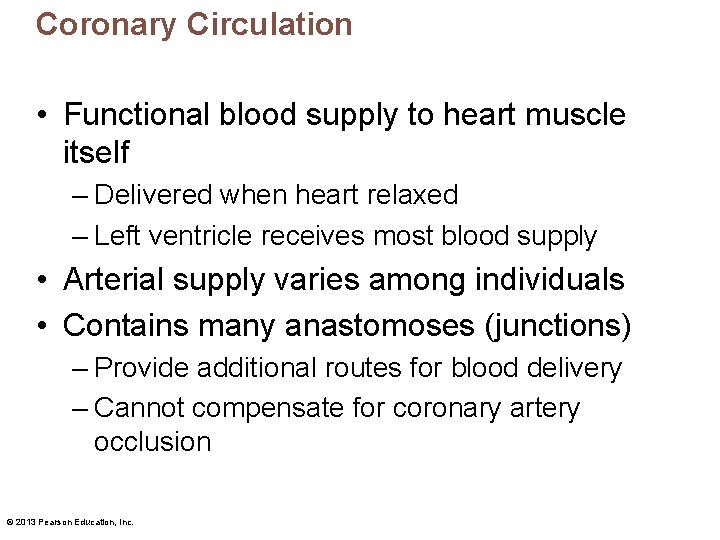 Coronary Circulation

• Functional blood supply to heart muscle itself
– Delivered when heart relaxed
– Left ventricle receives most blood supply
• Arterial supply varies among individuals
• Contains many anastomoses (junctions)
– Provide additional routes for blood delivery
– Cannot compensate for coronary artery occlusion

© 2013 Pearson Education, Inc.